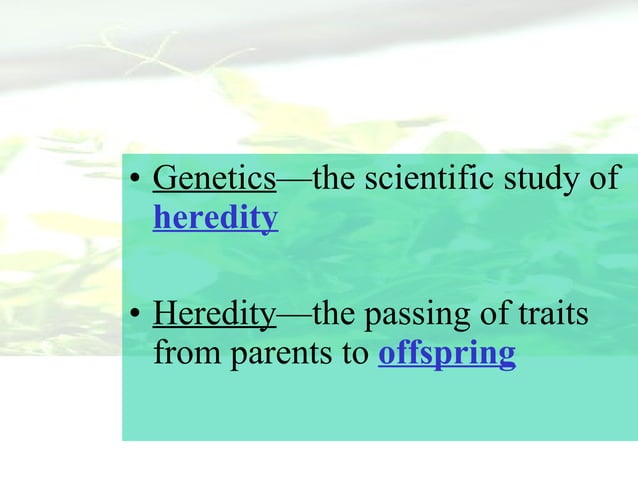 • Genetics—the scientific study of heredity

• Heredity—the passing of traits from parents to offspring